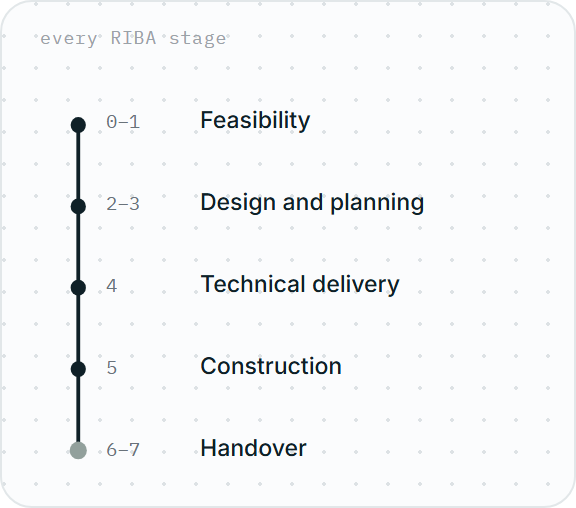 every RIBA stage

0–1 Feasibility

2–3 Design and planning

4 Technical delivery

5 Construction

6–7 Handover